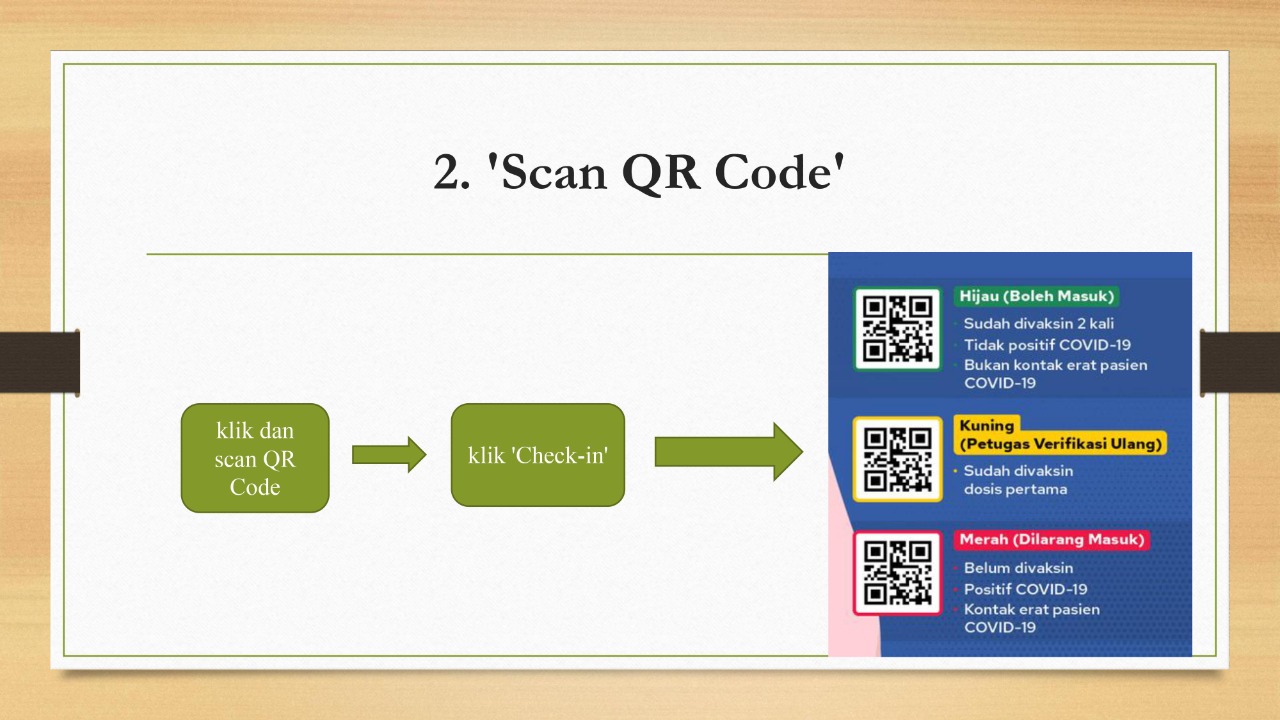 2. 'Scan QR Code'

klik dan scan QR Code

klik 'Check-in'

Hijau (Boleh Masuk)
Sudah divaksin 2 kali
Tidak positif COVID-19
Bukan kontak erat pasien COVID-19

Kuning
(Petugas Verifikasi Ulang)
Sudah divaksin dosis pertama

Merah (Dilarang Masuk)
Belum divaksin
Positif COVID-19
Kontak erat pasien COVID-19